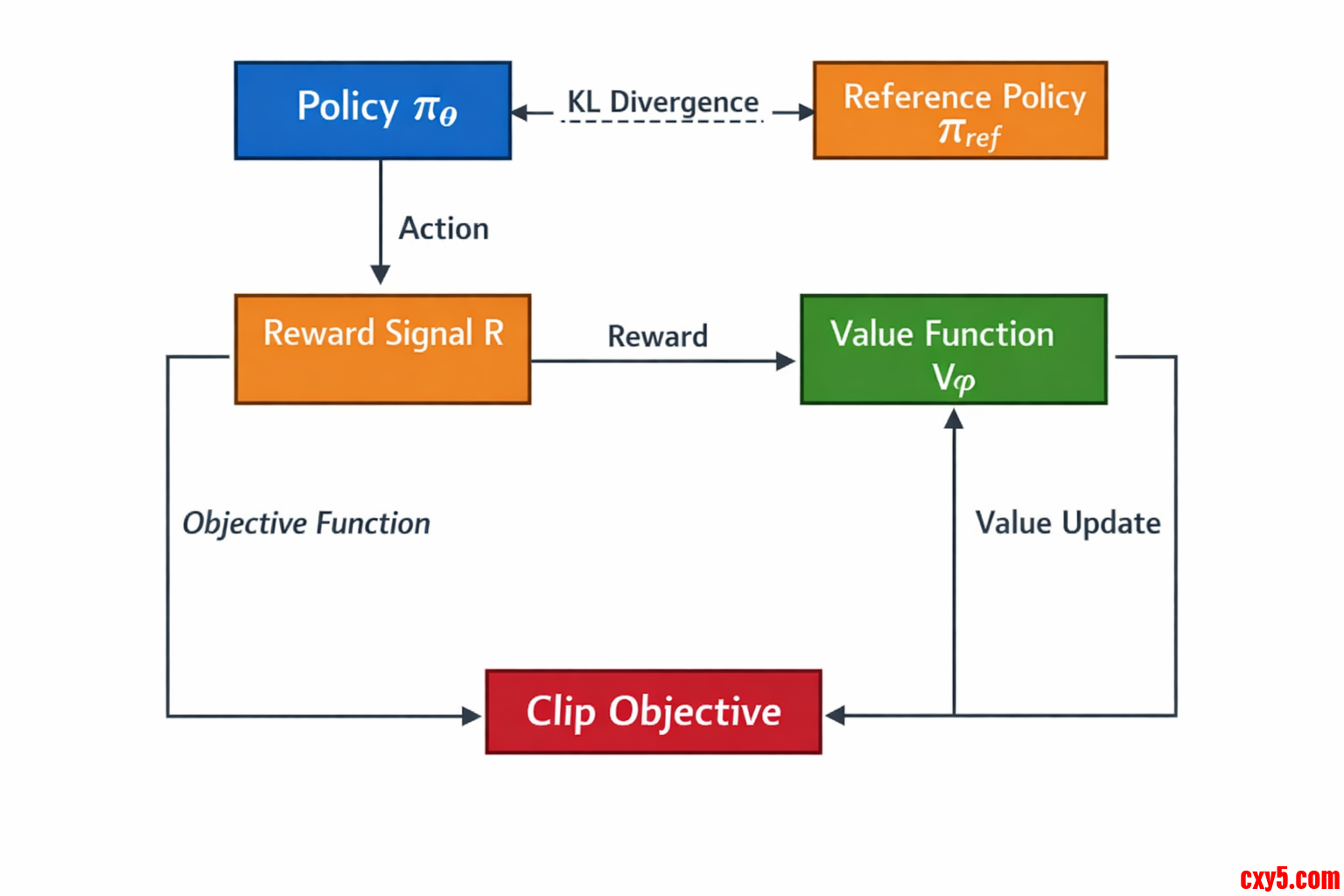 Policy $\pi_\theta$

KL Divergence

Reference Policy $\pi_{ref}$

Action

Reward Signal R

Reward

Value Function $V_\varphi$

Objective Function

Value Update

Clip Objective

cxy5.com